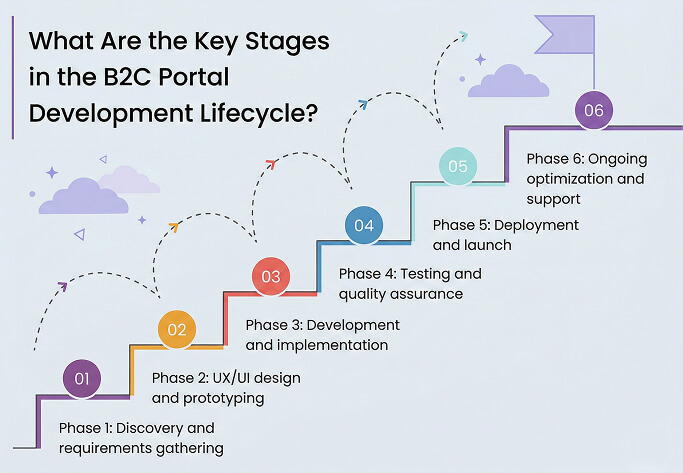 What Are the Key Stages in the B2C Portal Development Lifecycle?

01
Phase 1: Discovery and requirements gathering

02
Phase 2: UX/UI design and prototyping

03
Phase 3: Development and implementation

04
Phase 4: Testing and quality assurance

05
Phase 5: Deployment and launch

06
Phase 6: Ongoing optimization and support